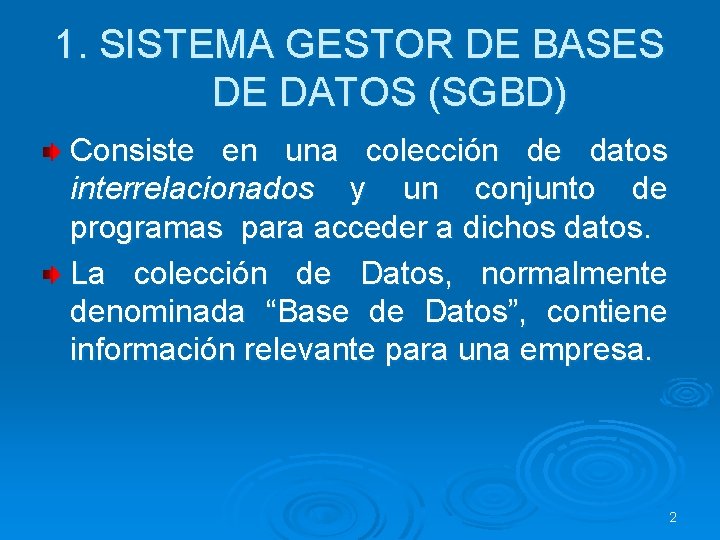 1. SISTEMA GESTOR DE BASES DE DATOS (SGBD)

Consiste en una colección de datos interrelacionados y un conjunto de programas para acceder a dichos datos.

La colección de Datos, normalmente denominada “Base de Datos”, contiene información relevante para una empresa.

2